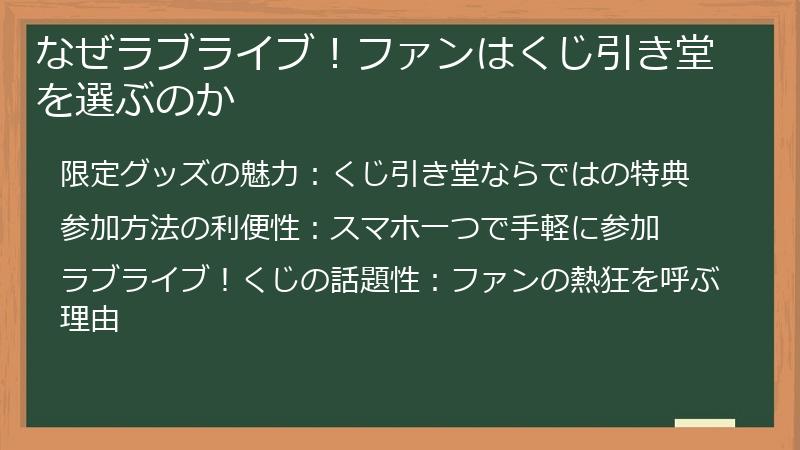 なぜラブライブ！ファンはくじ引き堂を選ぶのか

限定グッズの魅力：くじ引き堂ならではの特典

参加方法の利便性：スマホ一つで手軽に参加

ラブライブ！くじの話題性：ファンの熱狂を呼ぶ理由